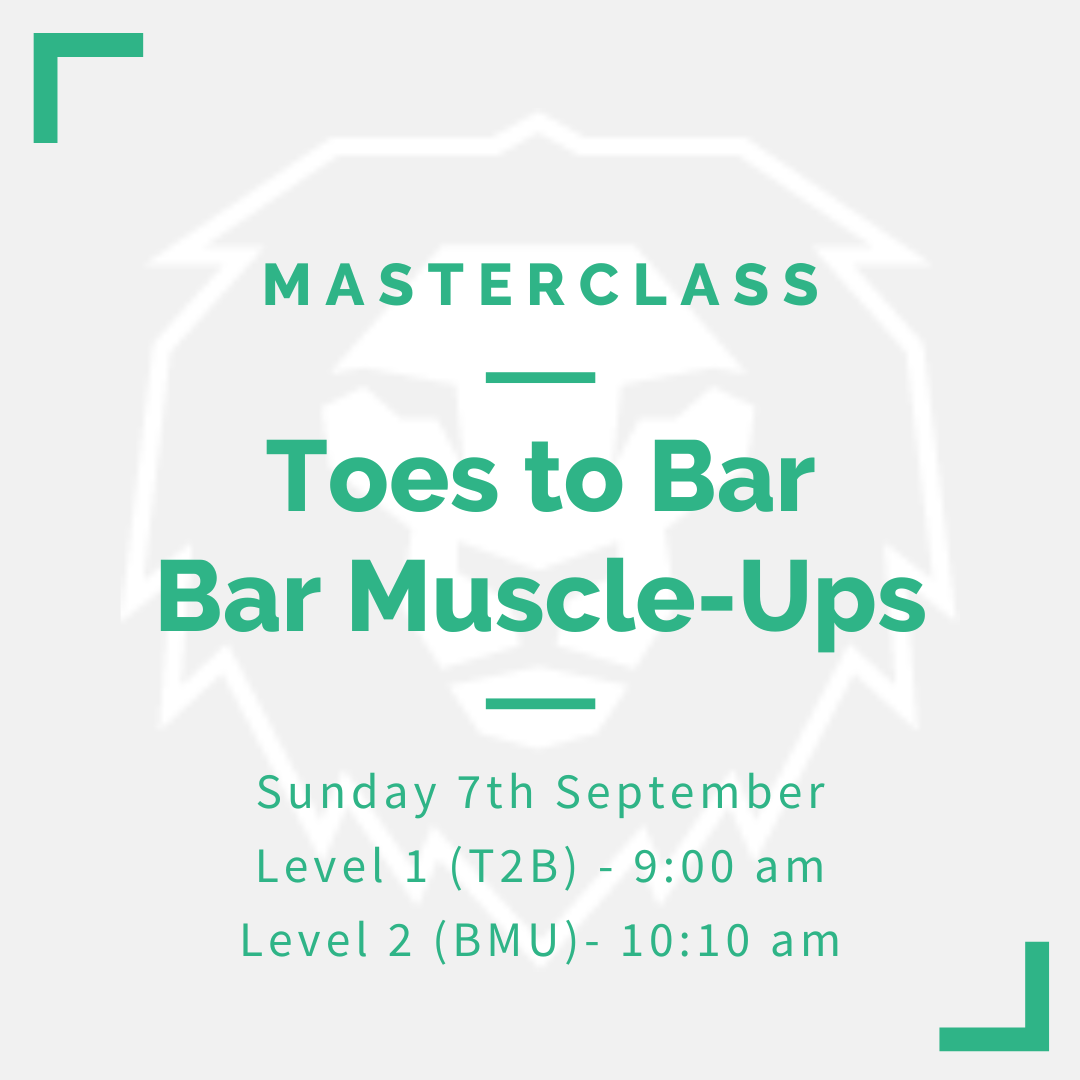 MASTERCLASS

Toes to Bar
Bar Muscle-Ups

Sunday 7th September
Level 1 (T2B) - 9:00 am
Level 2 (BMU)- 10:10 am